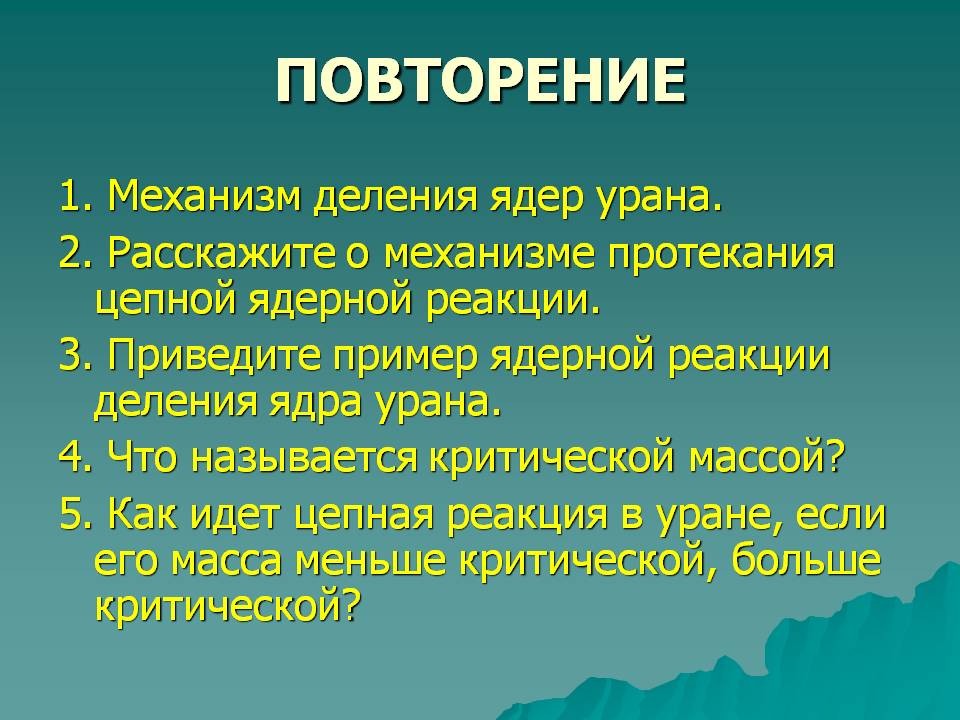 ПОВТОРЕНИЕ

1. Механизм деления ядер урана.

2. Расскажите о механизме протекания цепной ядерной реакции.

3. Приведите пример ядерной реакции деления ядра урана.

4. Что называется критической массой?

5. Как идет цепная реакция в уране, если его масса меньше критической, больше критической?